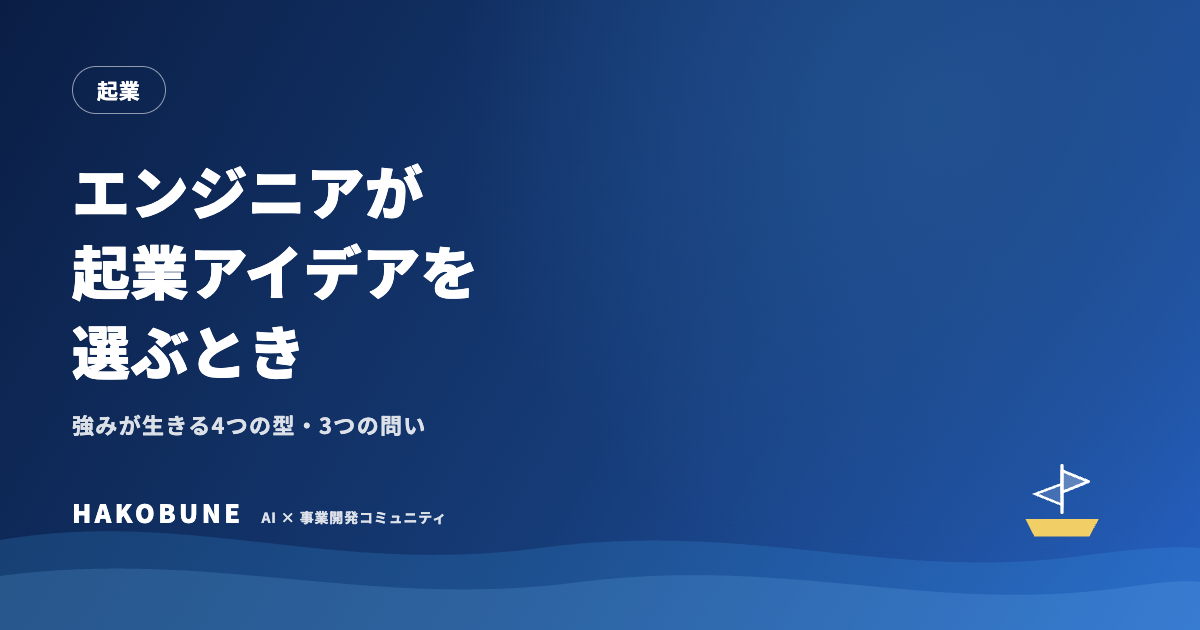 起業

エンジニアが
起業アイデアを
選ぶとき

強みが生きる4つの型・3つの問い

HAKOBUNE AI × 事業開発コミュニティ